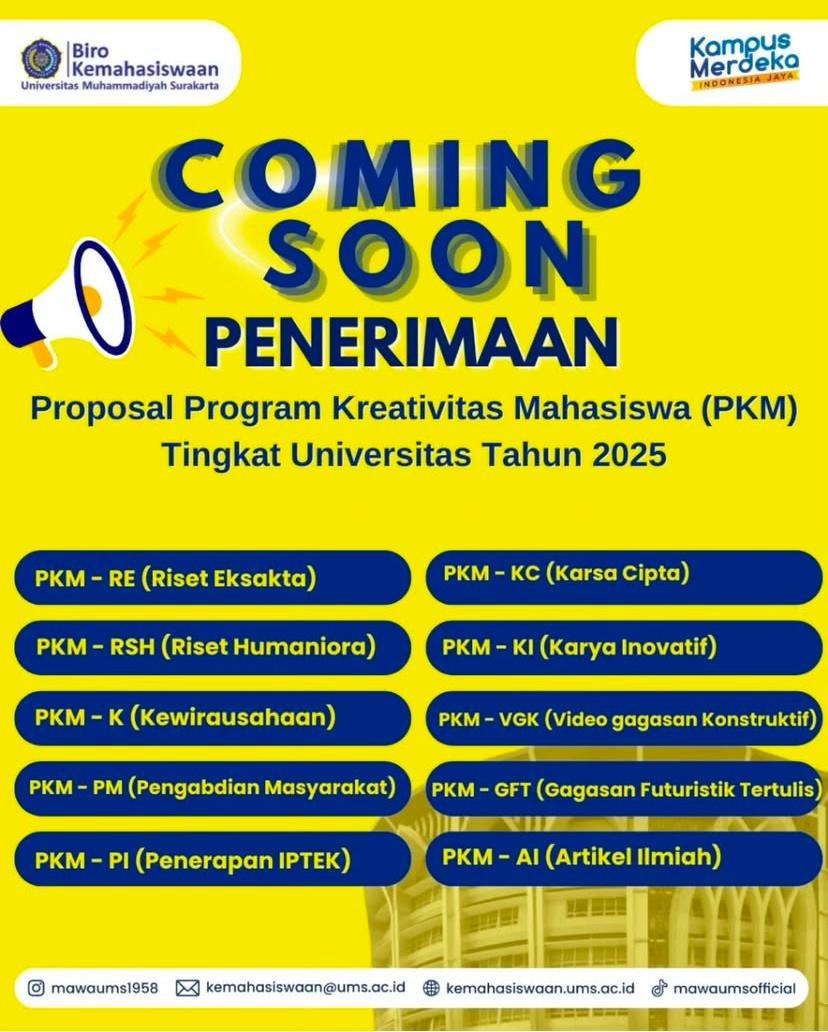 Biro Kemahasiswaan
Universitas Muhammadiyah Surakarta

Kampus Merdeka
INDONESIA JAYA

COMING SOON

PENERIMAAN

Proposal Program Kreativitas Mahasiswa (PKM) Tingkat Universitas Tahun 2025

PKM - RE (Riset Eksakta)

PKM - RSH (Riset Humaniora)

PKM - K (Kewirausahaan)

PKM - PM (Pengabdian Masyarakat)

PKM - PI (Penerapan IPTEK)

PKM - KC (Karsa Cipta)

PKM - KI (Karya Inovatif)

PKM - VGK (Video gagasan Konstruktif)

PKM - GFT (Gagasan Futuristik Tertulis)

PKM - AI (Artikel Ilmiah)

mawaums1958 kemahasiswaan@ums.ac.id kemahasiswaan.ums.ac.id mawaumsofficial